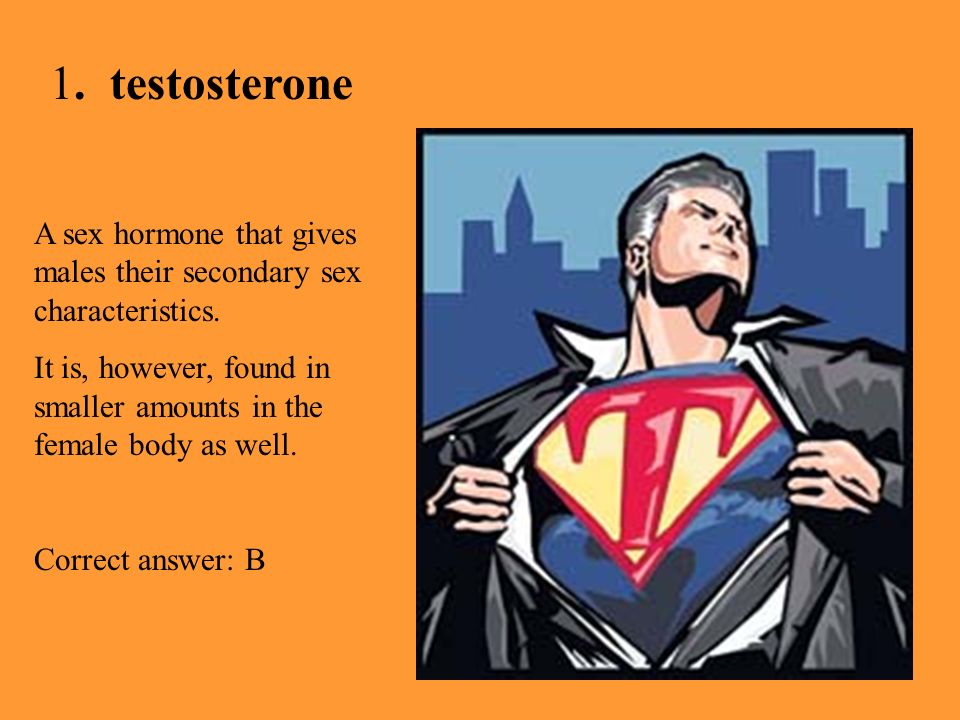 1. testosterone

A sex hormone that gives males their secondary sex characteristics.

It is, however, found in smaller amounts in the female body as well.

Correct answer: B

T